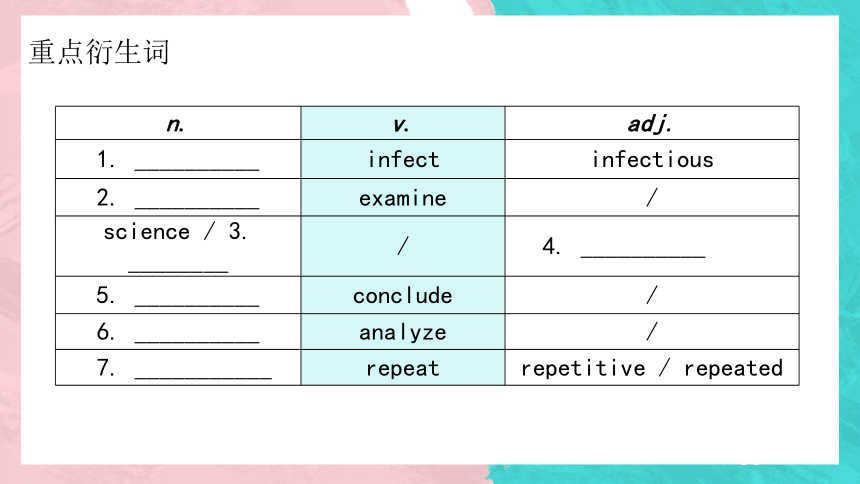 重点衍生词

| n. | v. | adj. |
|---|---|---|
| 1. __________ | infect | infectious |
| 2. __________ | examine | / |
| science / 3. ________ | / | 4. __________ |
| 5. __________ | conclude | / |
| 6. __________ | analyze | / |
| 7. ___________ | repeat | repetitive / repeated |